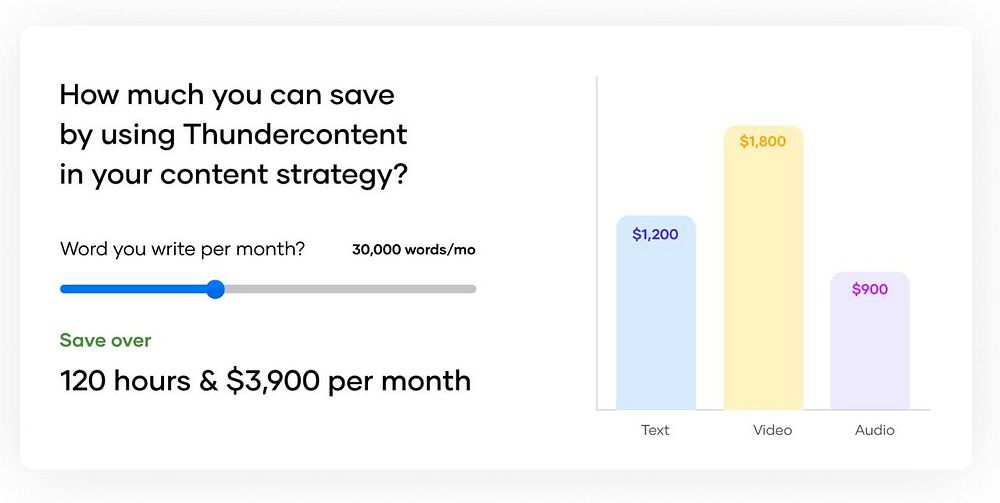 How much you can save by using Thundercontent in your content strategy?

Word you write per month?

30,000 words/mo

Save over

120 hours & $3,900 per month

$1,200

$1,800

$900

Text

Video

Audio